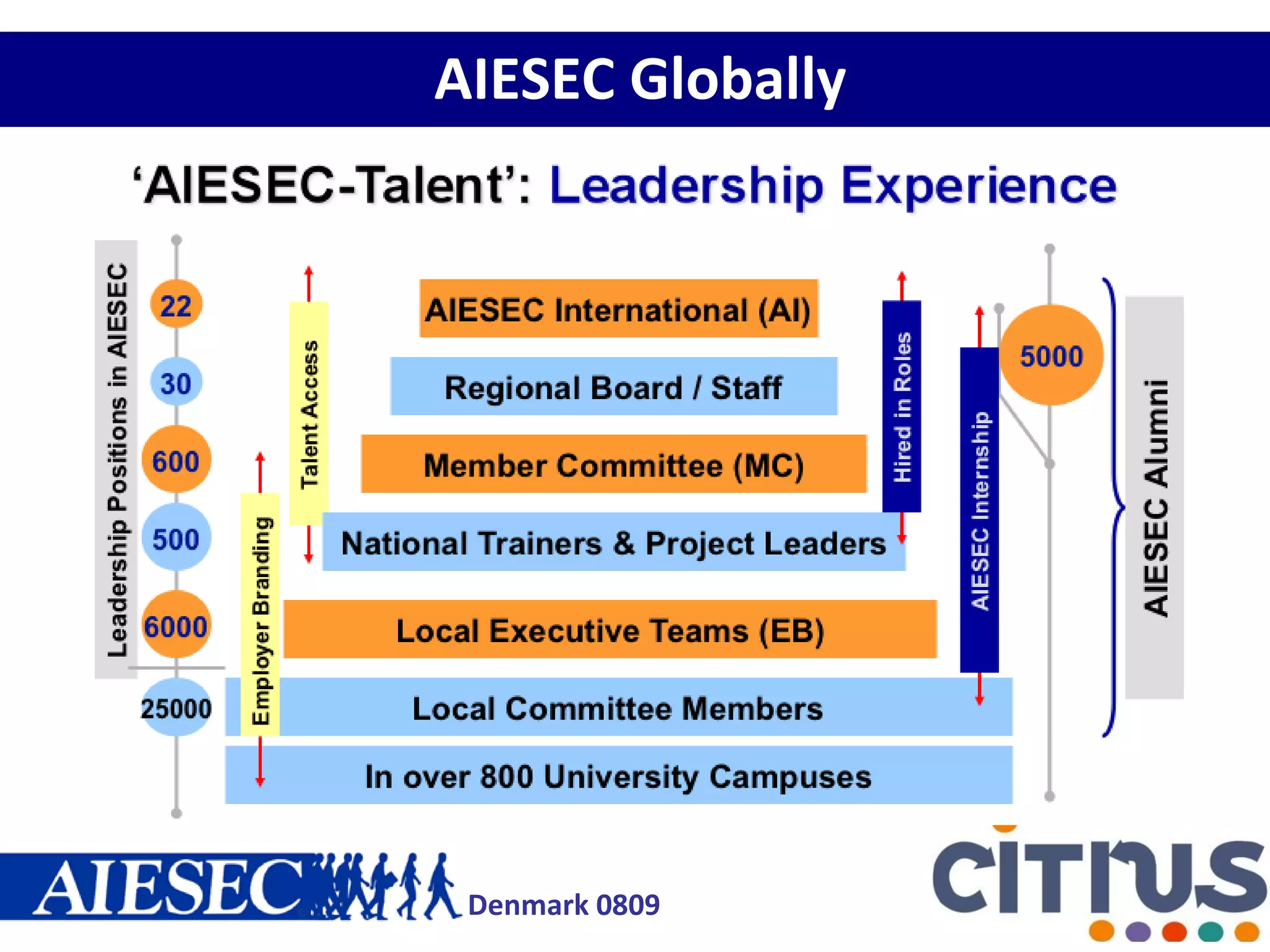 AIESEC Globally

'AIESEC-Talent': Leadership Experience

Leadership Positions in AIESEC

22
30
600
500
6000
25000

Employer Branding

Talent Access

AIESEC International (AI)

Regional Board / Staff

Member Committee (MC)

National Trainers & Project Leaders

Local Executive Teams (EB)

Local Committee Members

In over 800 University Campuses

Hired in Roles

AIESEC Internship

5000

AIESEC Alumni

AIESEC Denmark 0809

citrus